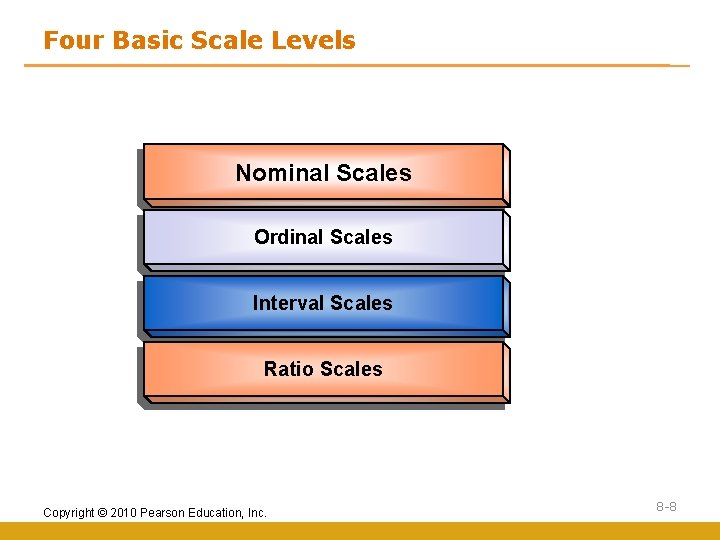 Four Basic Scale Levels

Nominal Scales

Ordinal Scales

Interval Scales

Ratio Scales

Copyright © 2010 Pearson Education, Inc.

8-8